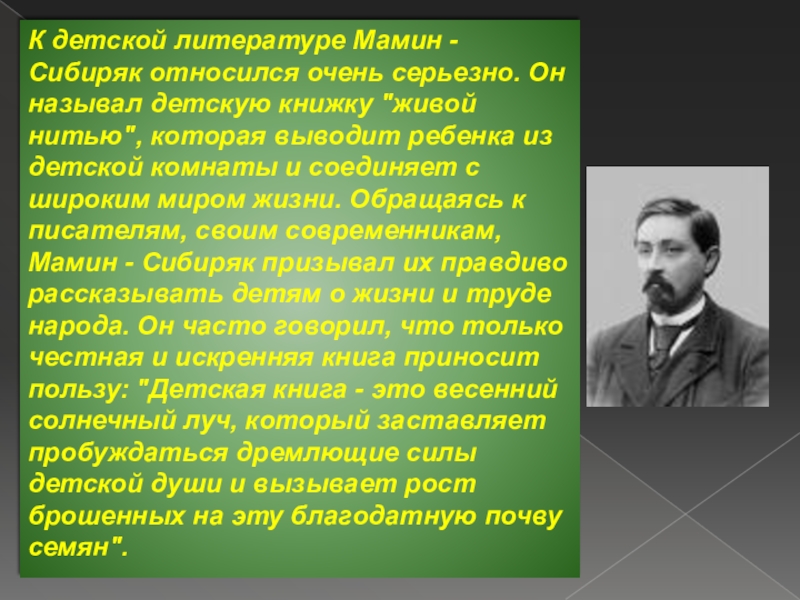 К детской литературе Мамин - Сибиряк относился очень серьезно. Он называл детскую книжку "живой нитью", которая выводит ребенка из детской комнаты и соединяет с широким миром жизни. Обращаясь к писателям, своим современникам, Мамин - Сибиряк призывал их правдиво рассказывать детям о жизни и труде народа. Он часто говорил, что только честная и искренняя книга приносит пользу: "Детская книга - это весенний солнечный луч, который заставляет пробуждаться дремлющие силы детской души и вызывает рост брошенных на эту благодатную почву семян".